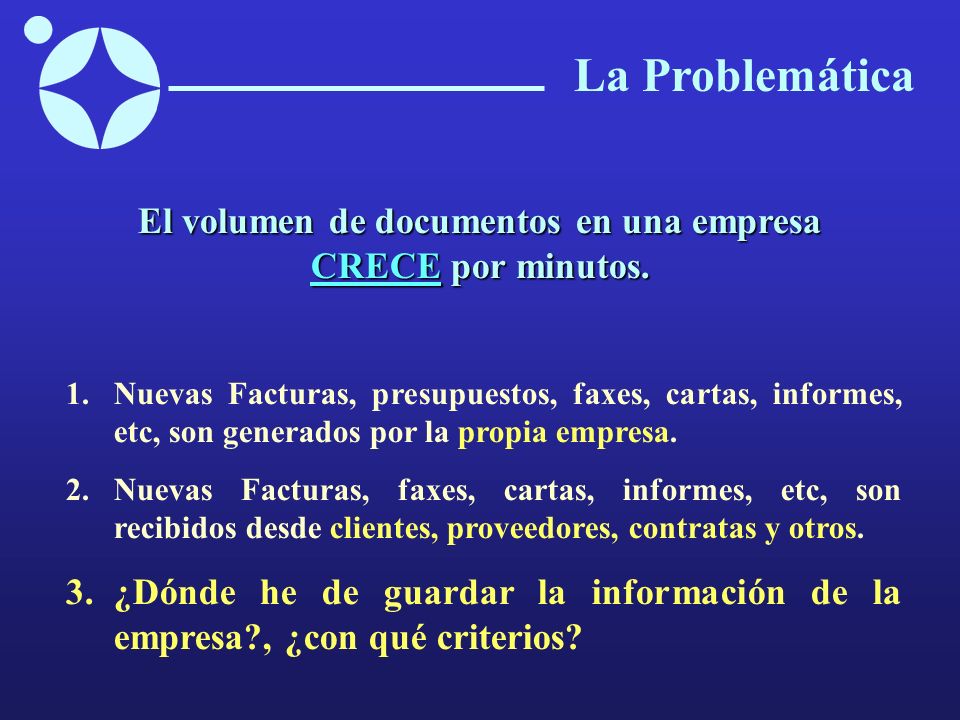 La Problemática

El volumen de documentos en una empresa CRECE por minutos.

1. Nuevas Facturas, presupuestos, faxes, cartas, informes, etc, son generados por la propia empresa.

2. Nuevas Facturas, faxes, cartas, informes, etc, son recibidos desde clientes, proveedores, contratas y otros.

3. ¿Dónde he de guardar la información de la empresa?, ¿con qué criterios?